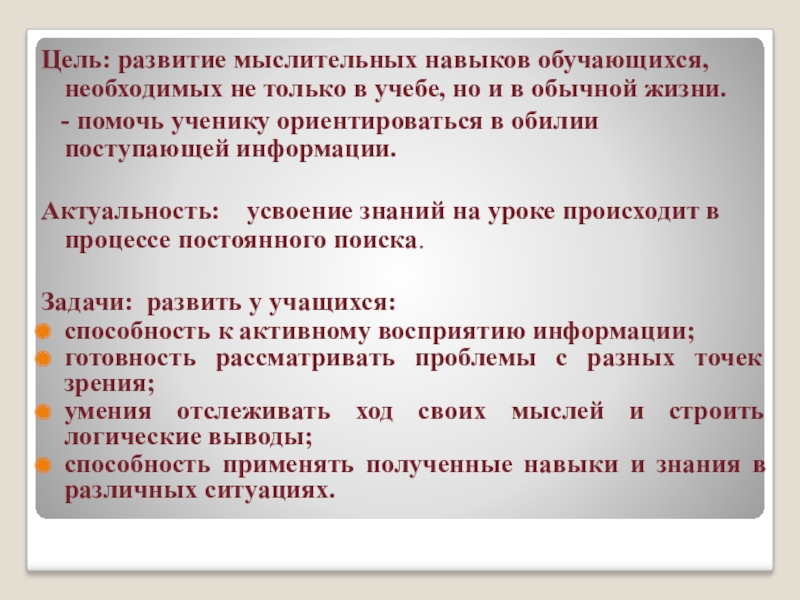 Цель: развитие мыслительных навыков обучающихся, необходимых не только в учебе, но и в обычной жизни.

- помочь ученику ориентироваться в обилии поступающей информации.

Актуальность: усвоение знаний на уроке происходит в процессе постоянного поиска.

Задачи: развить у учащихся:
способность к активному восприятию информации;
готовность рассматривать проблемы с разных точек зрения;
умения отслеживать ход своих мыслей и строить логические выводы;
способность применять полученные навыки и знания в различных ситуациях.